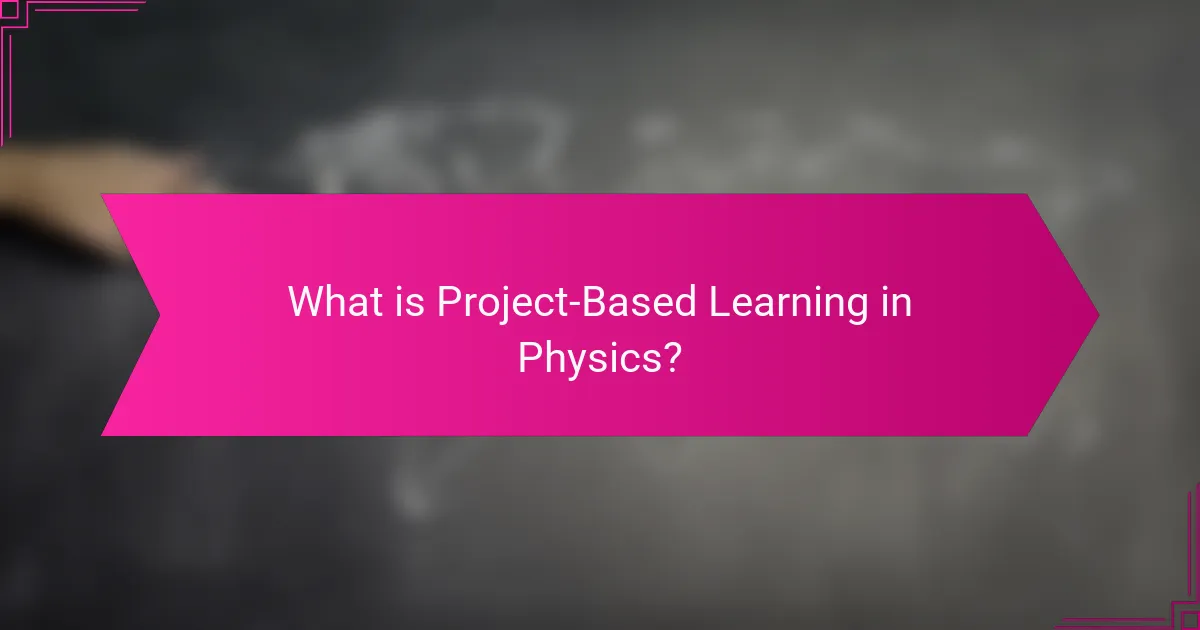 What is Project-Based Learning in Physics?